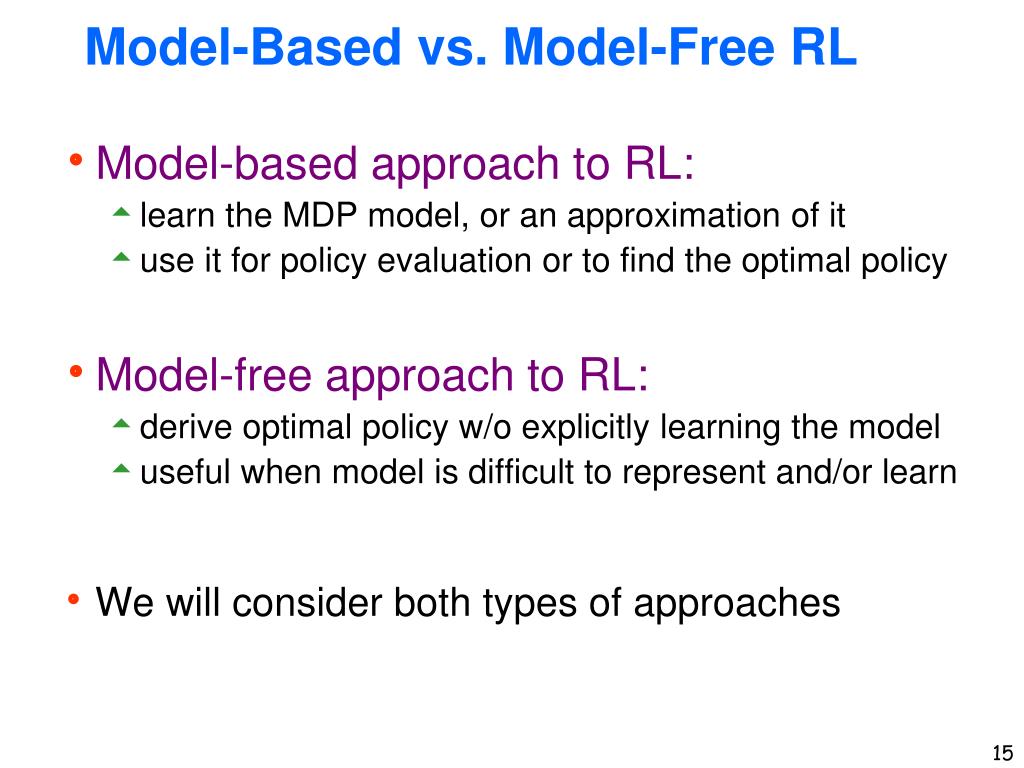 Model-Based vs. Model-Free RL

• Model-based approach to RL:
 learn the MDP model, or an approximation of it
 use it for policy evaluation or to find the optimal policy

• Model-free approach to RL:
 derive optimal policy w/o explicitly learning the model
 useful when model is difficult to represent and/or learn

• We will consider both types of approaches

15